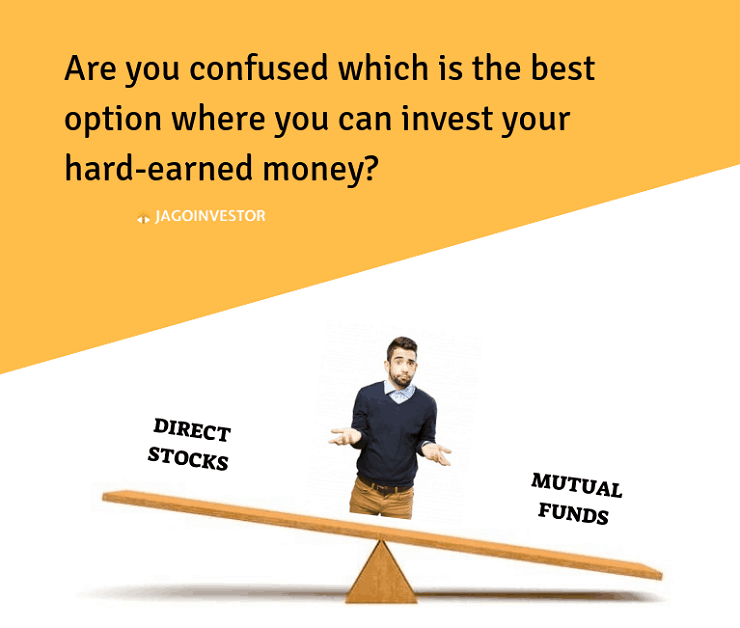 Are you confused which is the best option where you can invest your hard-earned money?

JAGOINVESTOR

DIRECT STOCKS

MUTUAL FUNDS